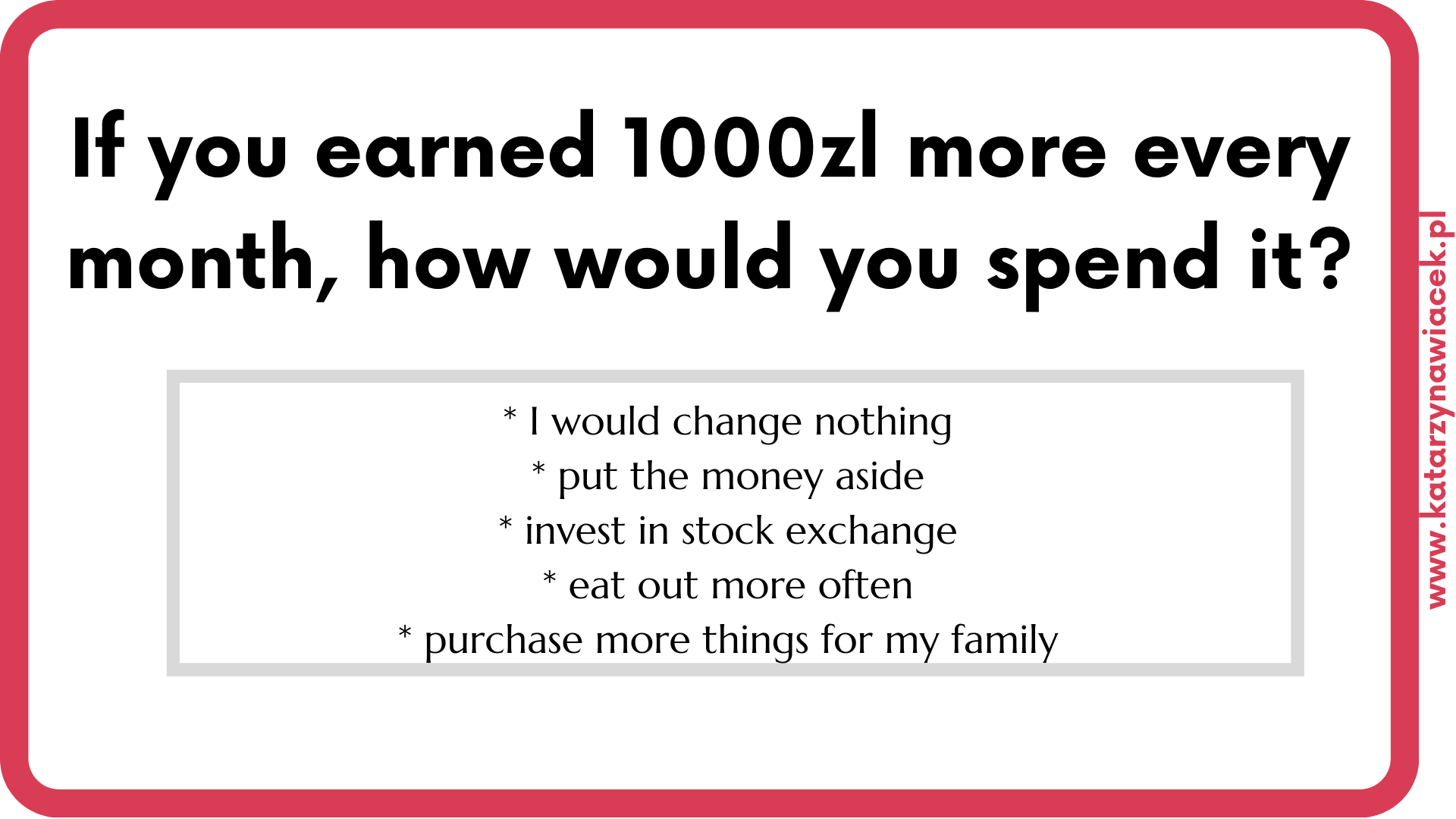 If you earned 1000zl more every month, how would you spend it?

* I would change nothing
* put the money aside
* invest in stock exchange
* eat out more often
* purchase more things for my family

www.katarzynawiacek.pl